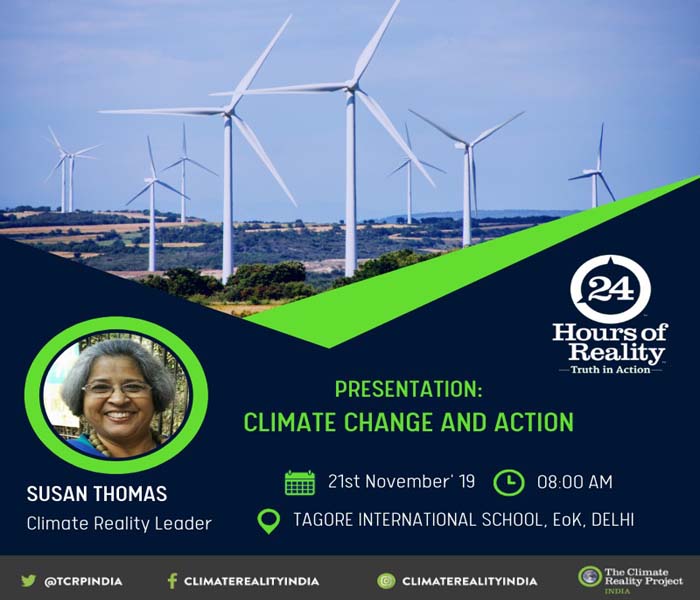 24
Hours of Reality
Truth in Action

PRESENTATION:
CLIMATE CHANGE AND ACTION

SUSAN THOMAS
Climate Reality Leader

21st November' 19
08:00 AM
TAGORE INTERNATIONAL SCHOOL, EoK, DELHI

@TCRPINDIA
CLIMATEREALITYINDIA
CLIMATEREALITYINDIA
The Climate Reality Project
INDIA